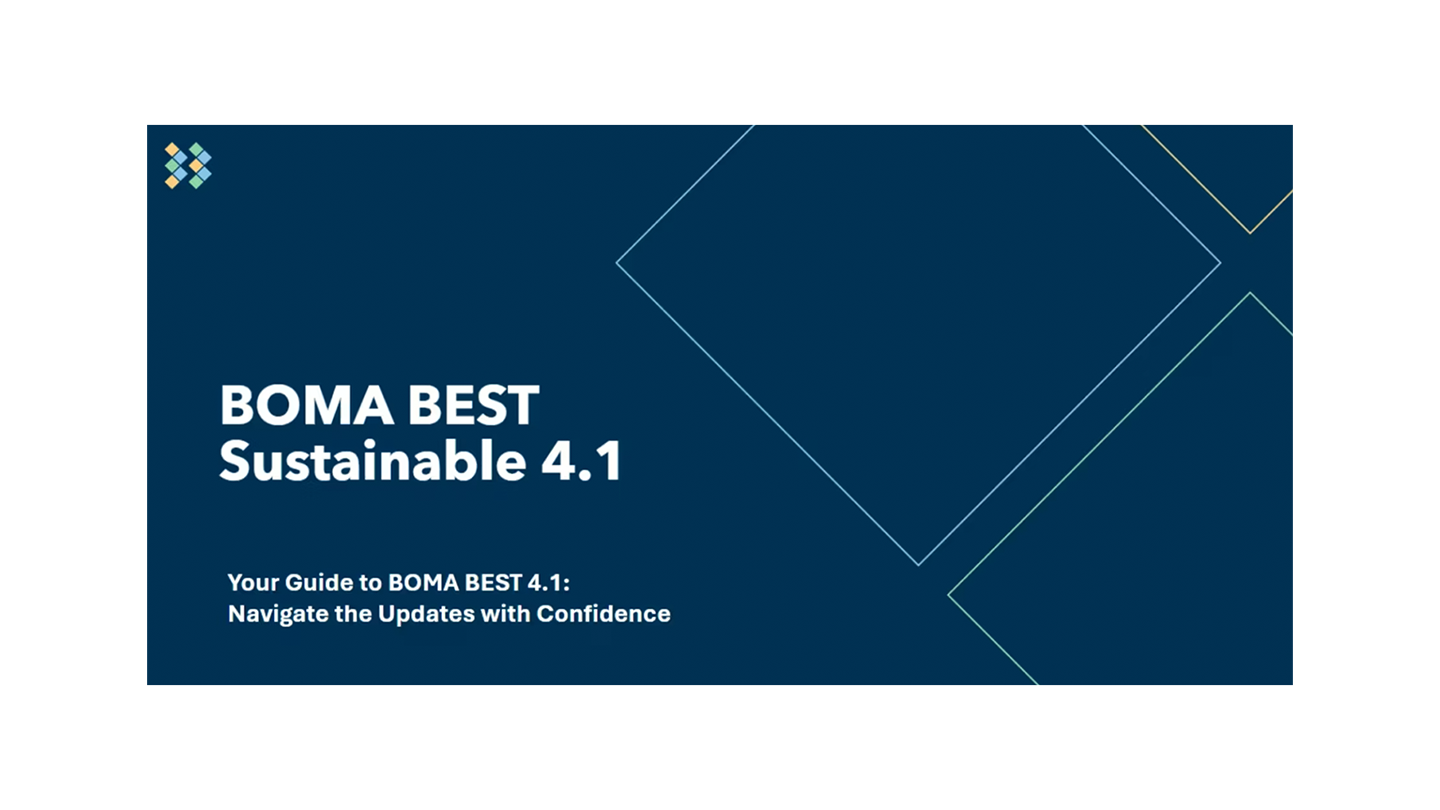 BOMA BEST
Sustainable 4.1

Your Guide to BOMA BEST 4.1:
Navigate the Updates with Confidence